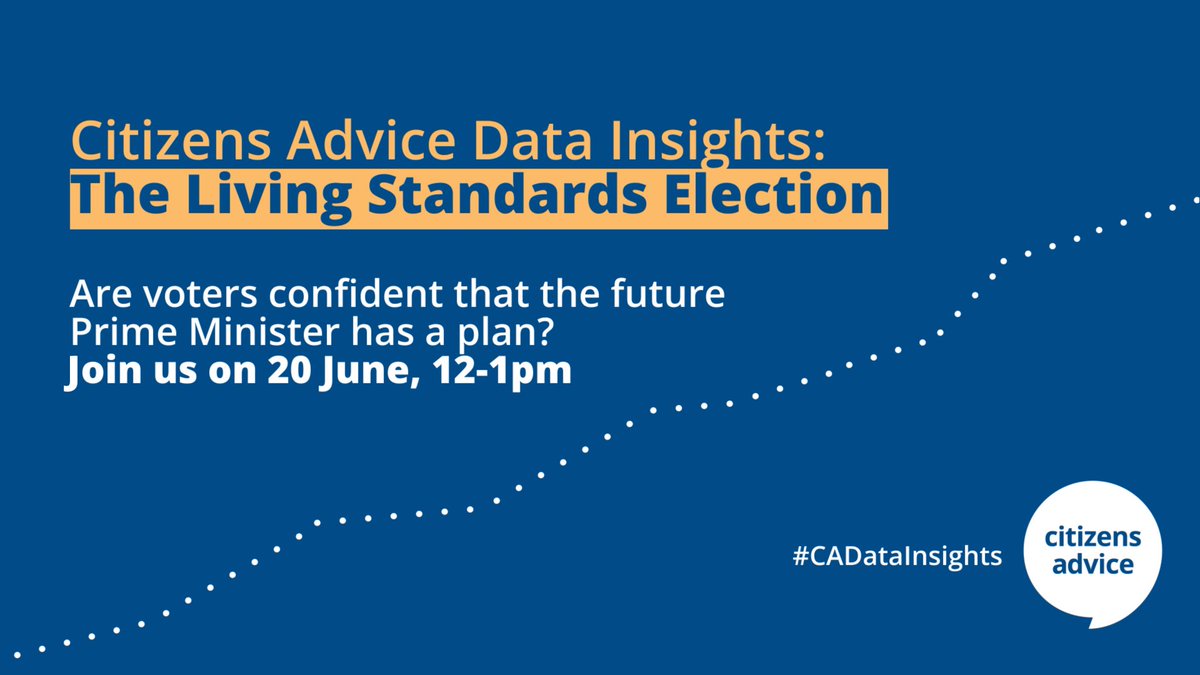 Citizens Advice Data Insights:
The Living Standards Election

Are voters confident that the future Prime Minister has a plan?
Join us on 20 June, 12-1pm

#CADataInsights

citizens advice